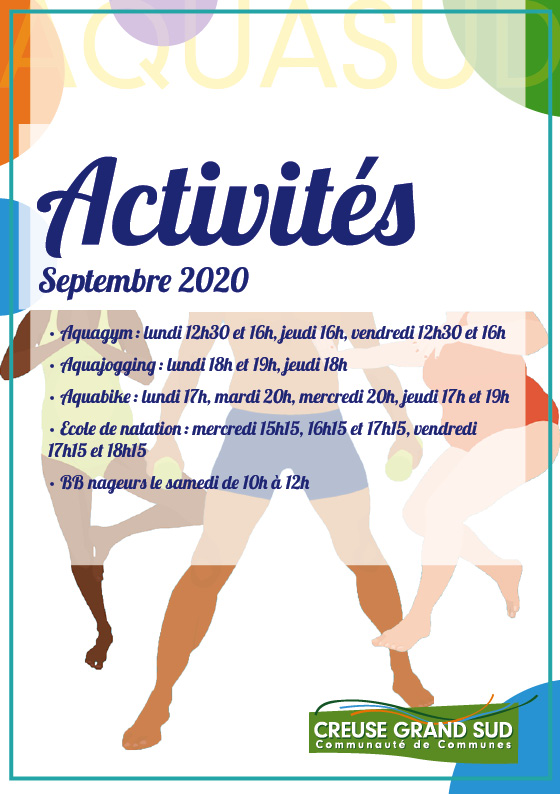 AQUASUD

Activités

Septembre 2020

• Aquagym : lundi 12h30 et 16h, jeudi 16h, vendredi 12h30 et 16h

• Aquajogging : lundi 18h et 19h, jeudi 18h

• Aquabike : lundi 17h, mardi 20h, mercredi 20h, jeudi 17h et 19h

• Ecole de natation : mercredi 15h15, 16h15 et 17h15, vendredi 17h15 et 18h15

• BB nageurs le samedi de 10h à 12h

CREUSE GRAND SUD
Communauté de Communes